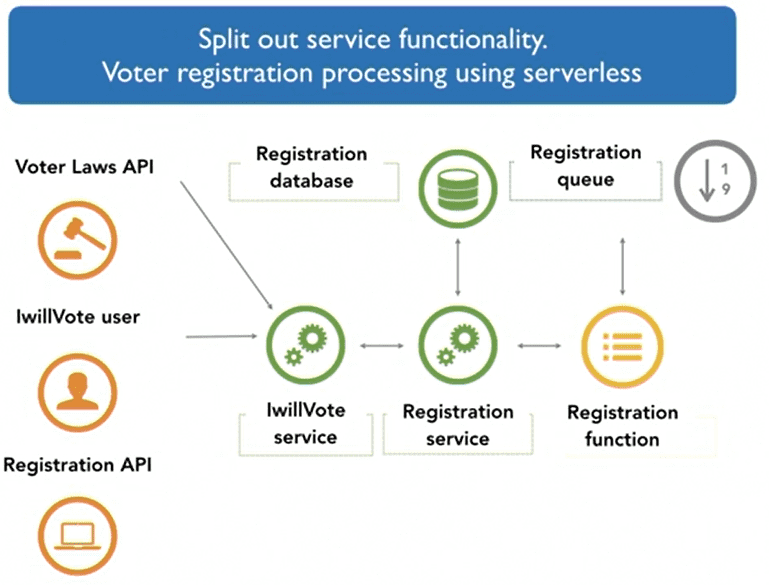 Split out service functionality.
Voter registration processing using serverless

Voter Laws API

IwillVote user

Registration API

Registration database

Registration queue

1
9

IwillVote service

Registration service

Registration function